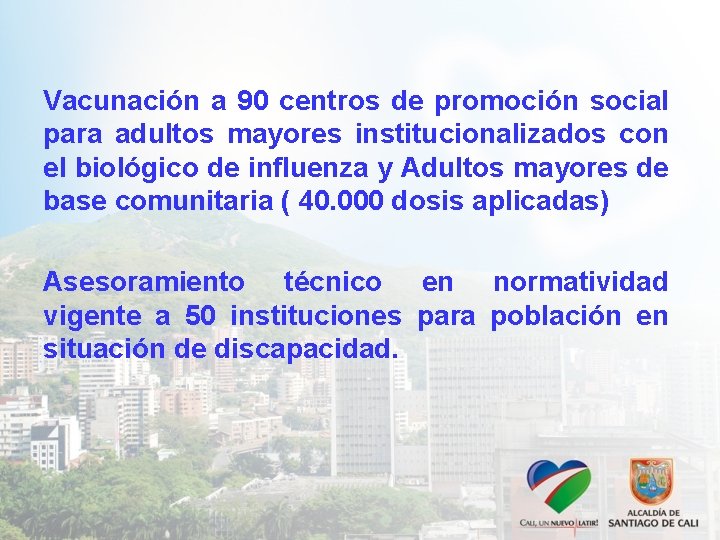 Vacunación a 90 centros de promoción social para adultos mayores institucionalizados con el biológico de influenza y Adultos mayores de base comunitaria ( 40.000 dosis aplicadas)

Asesoramiento técnico en normatividad vigente a 50 instituciones para población en situación de discapacidad.

CALI, UN NUEVO LATIR!

ALCALDÍA DE SANTIAGO DE CALI